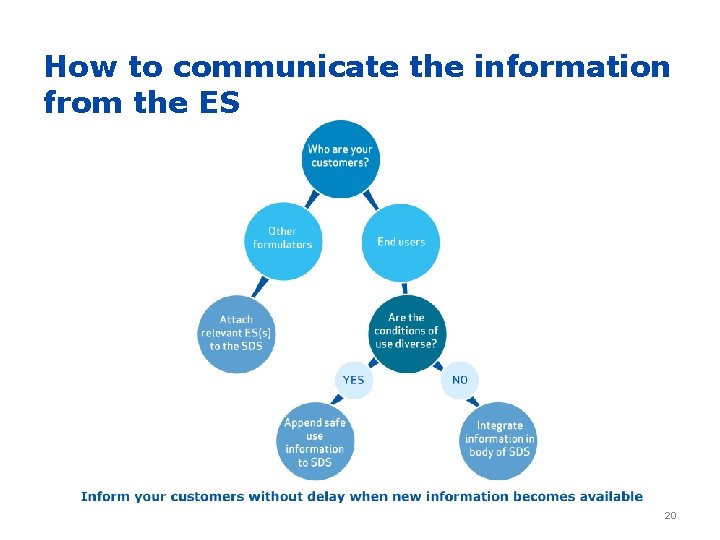 How to communicate the information from the ES

Who are your customers?

Other formulators

End users

Attach relevant ES(s) to the SDS

Are the conditions of use diverse?

YES

NO

Append safe use information to SDS

Integrate information in body of SDS

Inform your customers without delay when new information becomes available

20